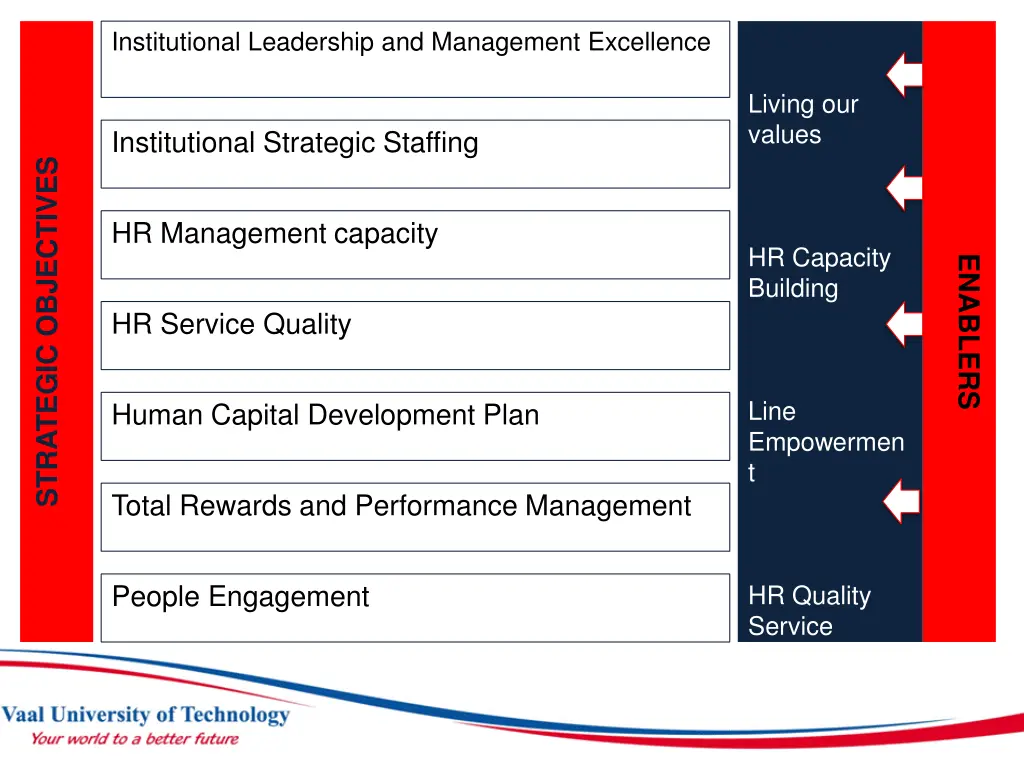 STRATEGIC OBJECTIVES

Institutional Leadership and Management Excellence

Institutional Strategic Staffing

HR Management capacity

HR Service Quality

Human Capital Development Plan

Total Rewards and Performance Management

People Engagement

Living our values

HR Capacity Building

Line Empowerment

HR Quality Service

ENABLERS

Vaal University of Technology
Your world to a better future